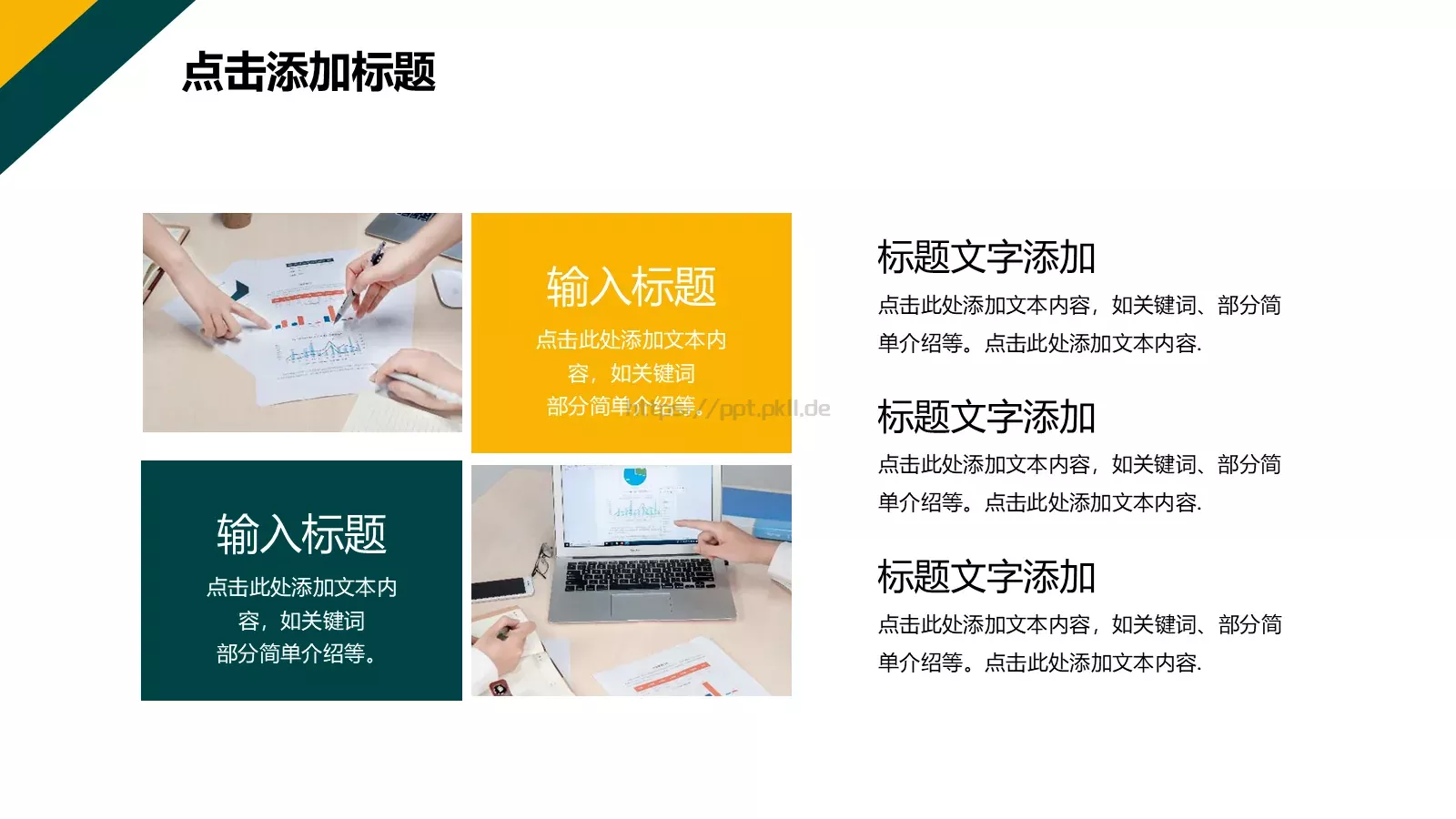 点击添加标题

输入标题

点击此处添加文本内容，如关键词部分简单介绍等。

https://ppt.pkll.de

输入标题

点击此处添加文本内容，如关键词部分简单介绍等。

标题文字添加

点击此处添加文本内容，如关键词、部分简单介绍等。点击此处添加文本内容.

标题文字添加

点击此处添加文本内容，如关键词、部分简单介绍等。点击此处添加文本内容.

标题文字添加

点击此处添加文本内容，如关键词、部分简单介绍等。点击此处添加文本内容.